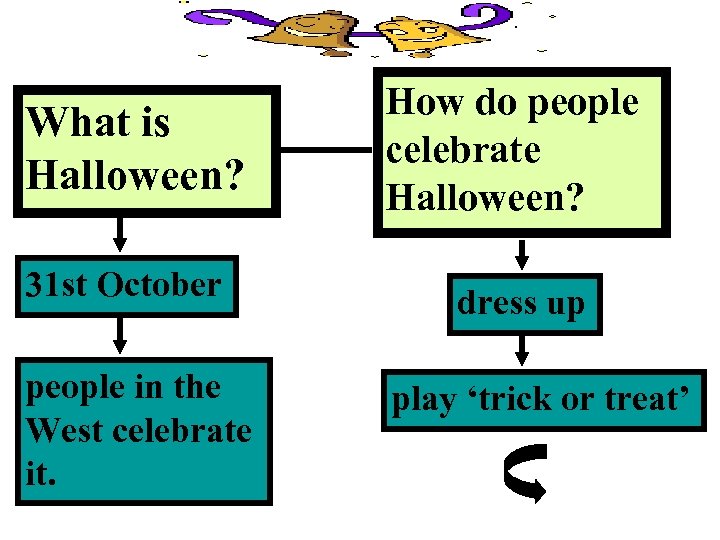 What is Halloween?

31st October

people in the West celebrate it.

How do people celebrate Halloween?

dress up

play ‘trick or treat’